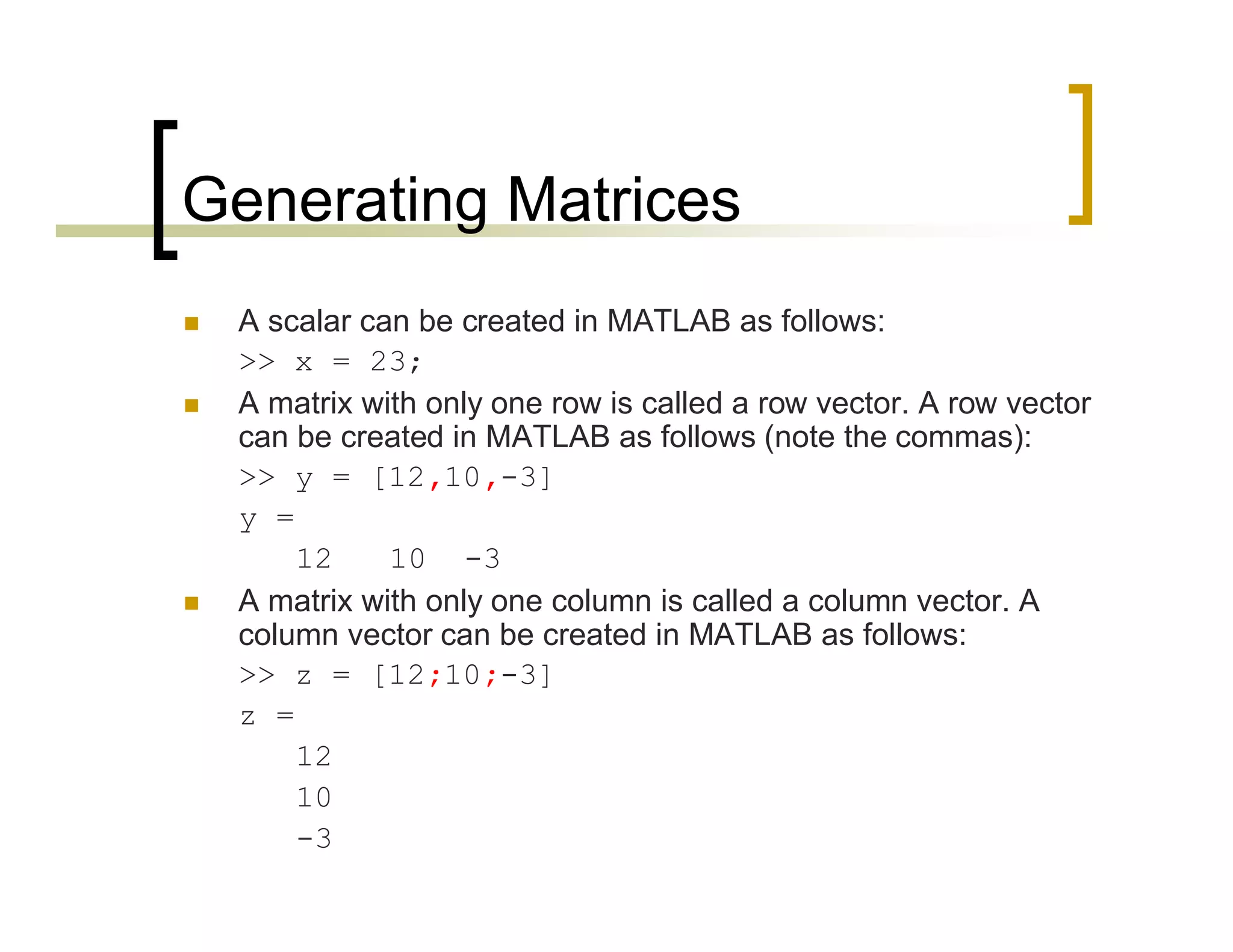 Generating Matrices

A scalar can be created in MATLAB as follows:

>> x = 23;

A matrix with only one row is called a row vector. A row vector can be created in MATLAB as follows (note the commas):

>> y = [12,10,-3]

y =

12 10 -3

A matrix with only one column is called a column vector. A column vector can be created in MATLAB as follows:

>> z = [12;10;-3]

z =

12

10

-3